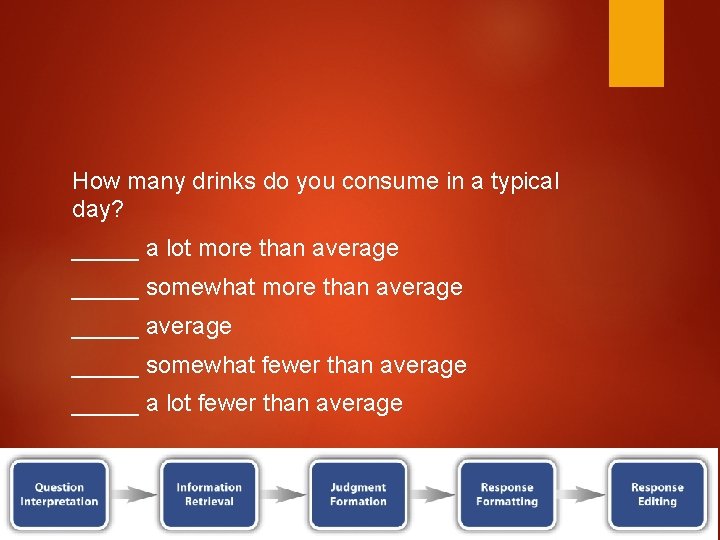 How many drinks do you consume in a typical day?

_____ a lot more than average

_____ somewhat more than average

_____ average

_____ somewhat fewer than average

_____ a lot fewer than average

Question Interpretation

Information Retrieval

Judgment Formation

Response Formatting

Response Editing